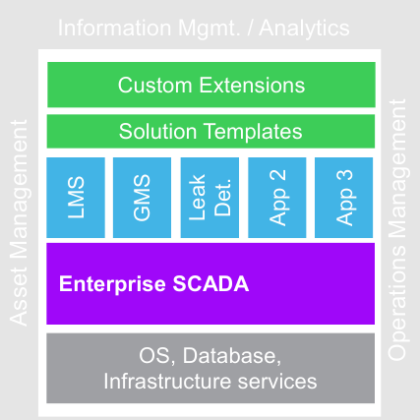 Information Mgmt. / Analytics

Asset Management

Custom Extensions

Solution Templates

LMS

GMS

Leak Det.

App 2

App 3

Enterprise SCADA

OS, Database, Infrastructure services

Operations Management